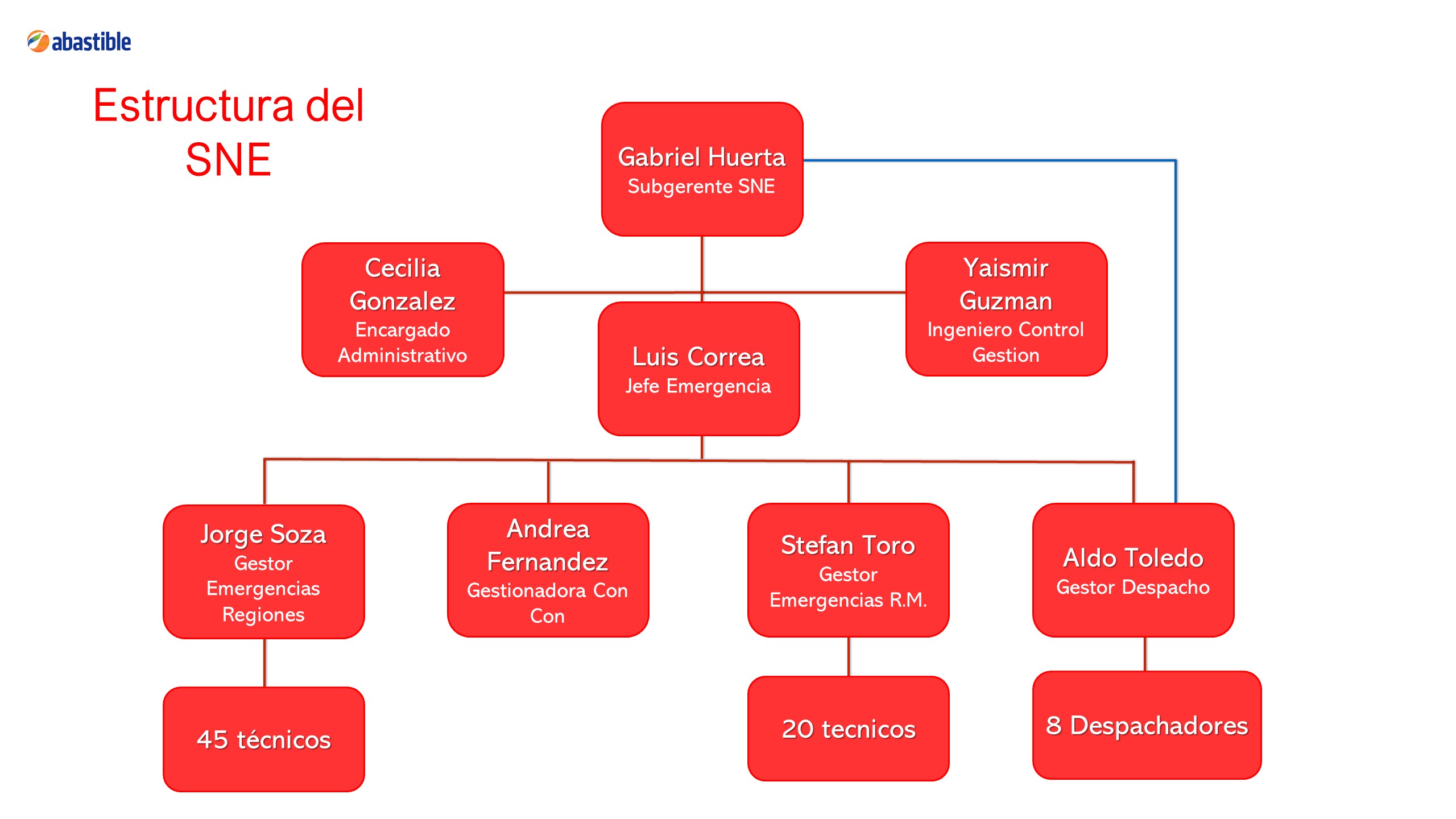 abastible

Estructura del SNE

Gabriel Huerta
Subgerente SNE

Cecilia Gonzalez
Encargado Administrativo

Luis Correa
Jefe Emergencia

Yaismir Guzman
Ingeniero Control Gestion

Jorge Soza
Gestor Emergencias Regiones

Andrea Fernandez
Gestionadora Con Con

Stefan Toro
Gestor Emergencias R.M.

Aldo Toledo
Gestor Despacho

45 técnicos

20 tecnicos

8 Despachadores